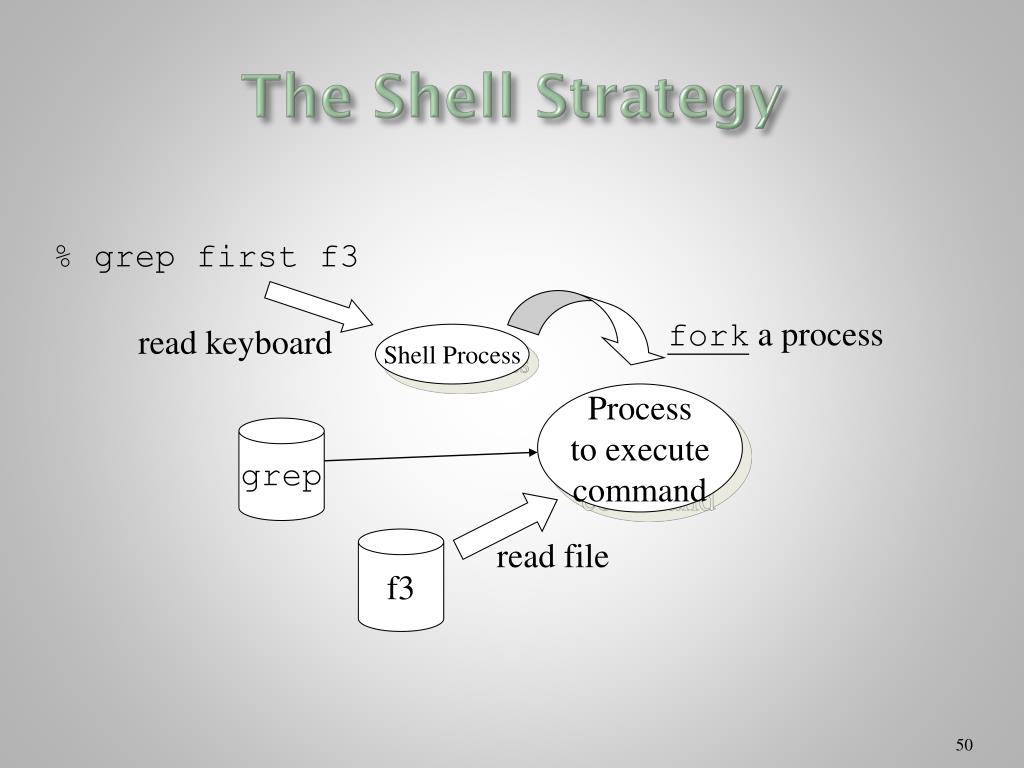 The Shell Strategy

% grep first f3

read keyboard

Shell Process

fork a process

Process to execute command

grep

f3

read file

50